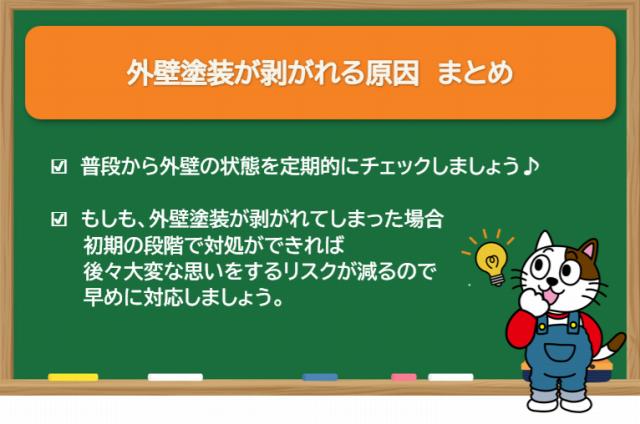 外壁塗装が剥がれる原因　まとめ

☑ 普段から外壁の状態を定期的にチェックしましょう♪

☑ もしも、外壁塗装が剥がれてしまった場合
初期の段階で対処ができれば
後々大変な思いをするリスクが減るので
早めに対応しましょう。